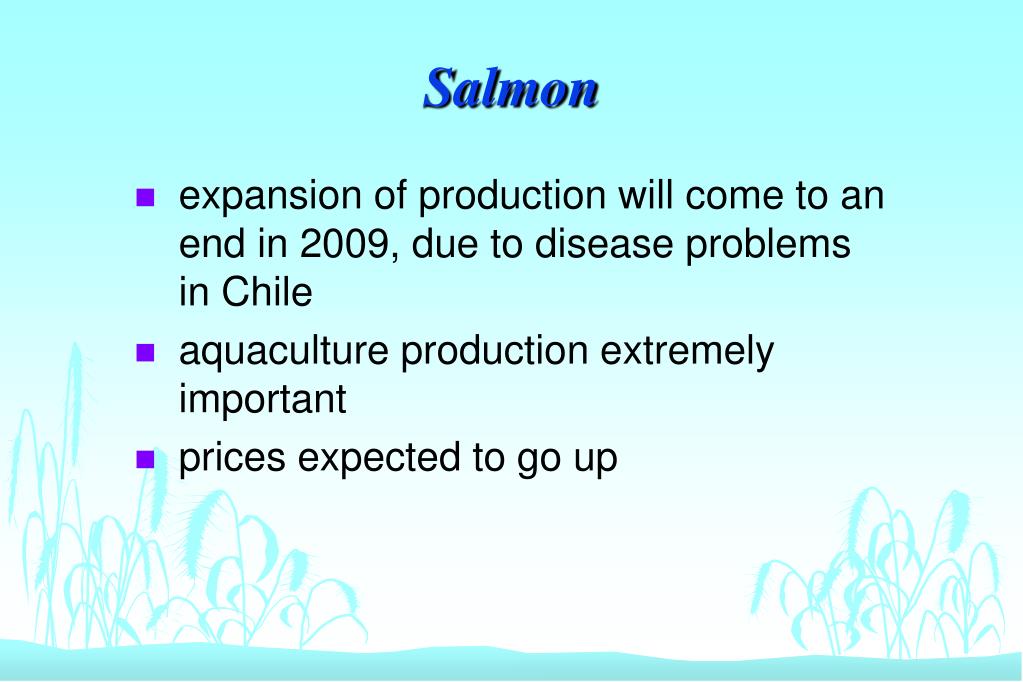 Salmon

- expansion of production will come to an end in 2009, due to disease problems in Chile
- aquaculture production extremely important
- prices expected to go up